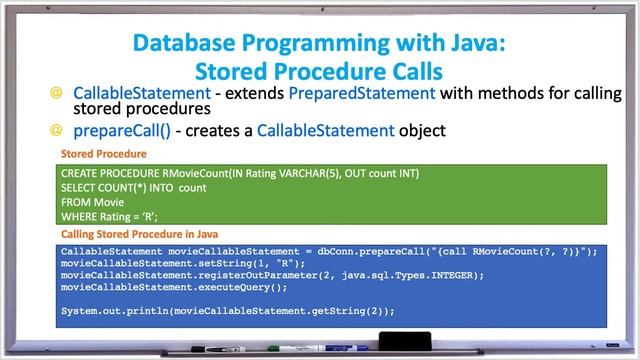 Database Programming with Java:
Stored Procedure Calls

@ CallableStatement - extends PreparedStatement with methods for calling stored procedures

@ prepareCall() - creates a CallableStatement object

Stored Procedure

CREATE PROCEDURE RMovieCount(IN Rating VARCHAR(5), OUT count INT)
SELECT COUNT(*) INTO count
FROM Movie
WHERE Rating = 'R';

Calling Stored Procedure in Java

CallableStatement movieCallableStatement = dbConn.prepareCall("{call RMovieCount(?, ?)}");
movieCallableStatement.setString(1, "R");
movieCallableStatement.registerOutParameter(2, java.sql.Types.INTEGER);
movieCallableStatement.executeQuery();

System.out.println(movieCallableStatement.getString(2));